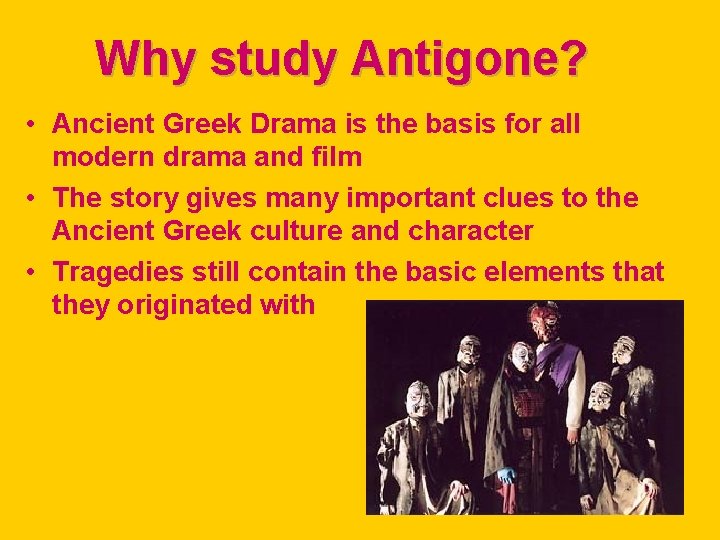 Why study Antigone?

• Ancient Greek Drama is the basis for all modern drama and film
• The story gives many important clues to the Ancient Greek culture and character
• Tragedies still contain the basic elements that they originated with